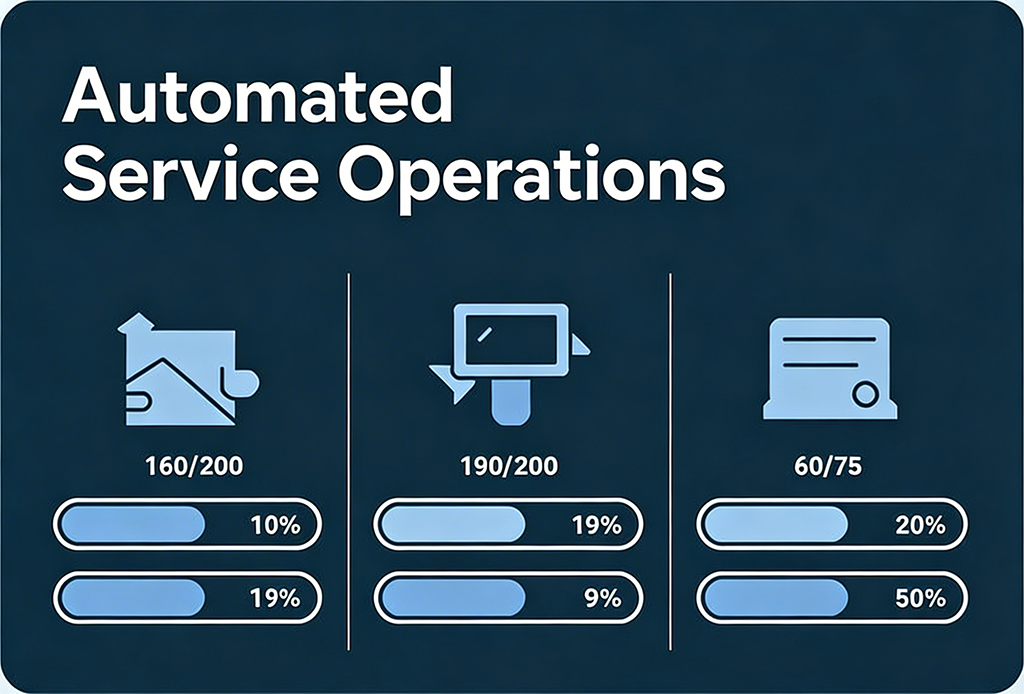 Automated Service Operations

160/200

10%

19%

190/200

19%

9%

60/75

20%

50%